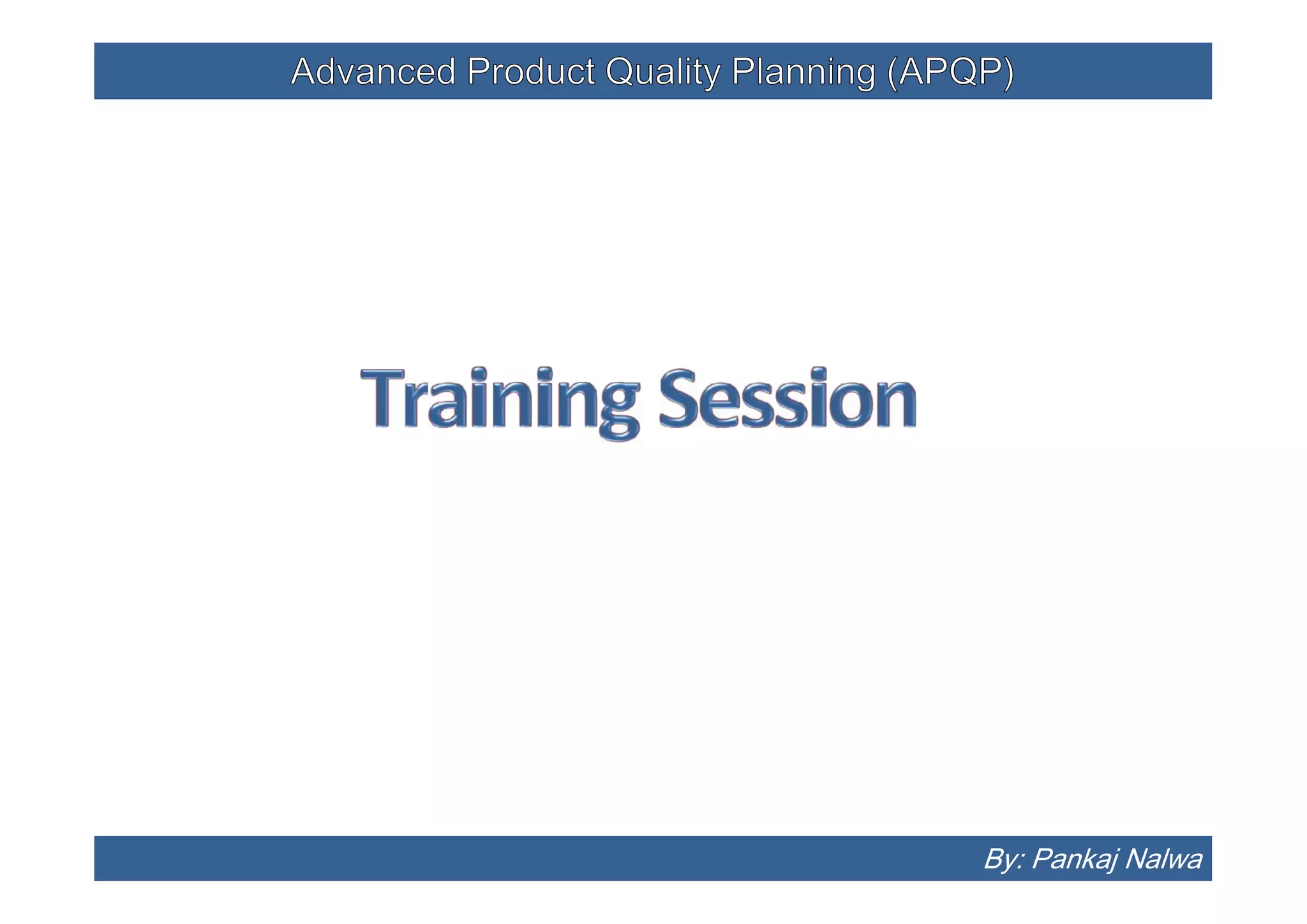 Advanced Product Quality Planning (APQP)

Training Session

By: Pankaj Nalwa